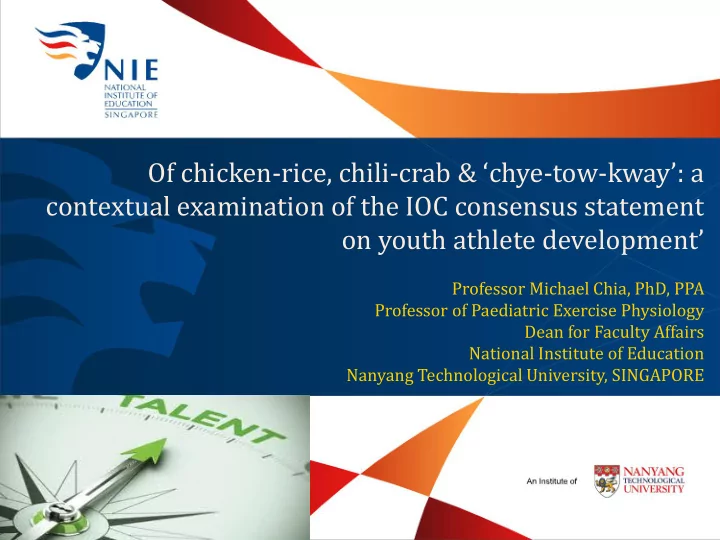 NIE
NATIONAL INSTITUTE OF EDUCATION
SINGAPORE

Of chicken-rice, chili-crab & ‘chye-tow-kway’: a contextual examination of the IOC consensus statement on youth athlete development’

Professor Michael Chia, PhD, PPA
Professor of Paediatric Exercise Physiology
Dean for Faculty Affairs
National Institute of Education
Nanyang Technological University, SINGAPORE

TALENT

An Institute of
NANYANG TECHNOLOGICAL UNIVERSITY